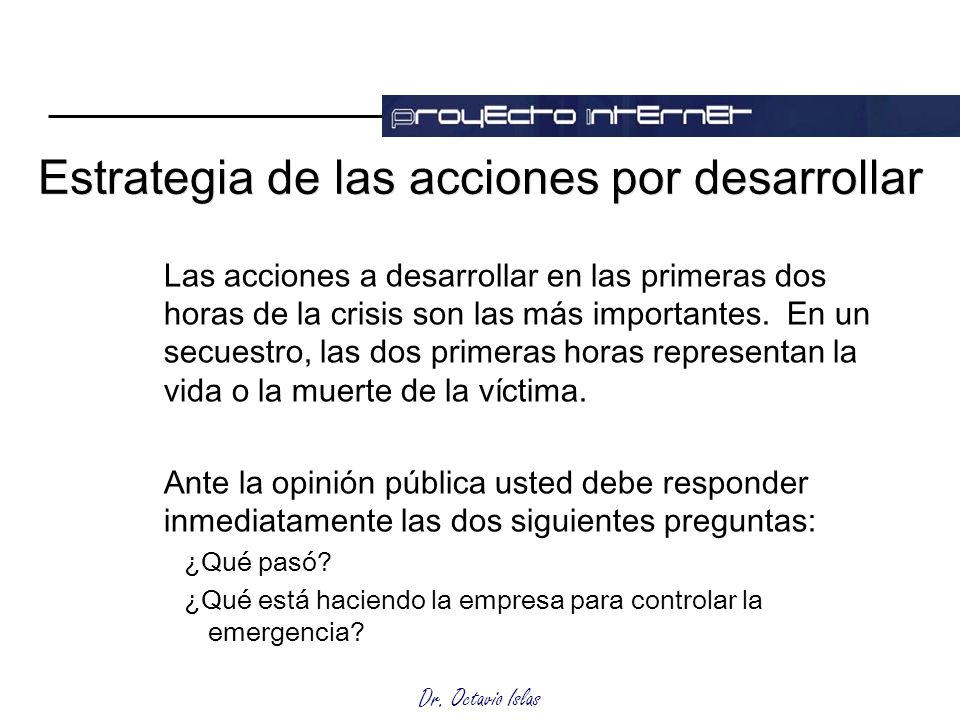 proyecto internet

Estrategia de las acciones por desarrollar

Las acciones a desarrollar en las primeras dos horas de la crisis son las más importantes. En un secuestro, las dos primeras horas representan la vida o la muerte de la víctima.

Ante la opinión pública usted debe responder inmediatamente las dos siguientes preguntas:

¿Qué pasó?

¿Qué está haciendo la empresa para controlar la emergencia?

Dr. Octavio Islas